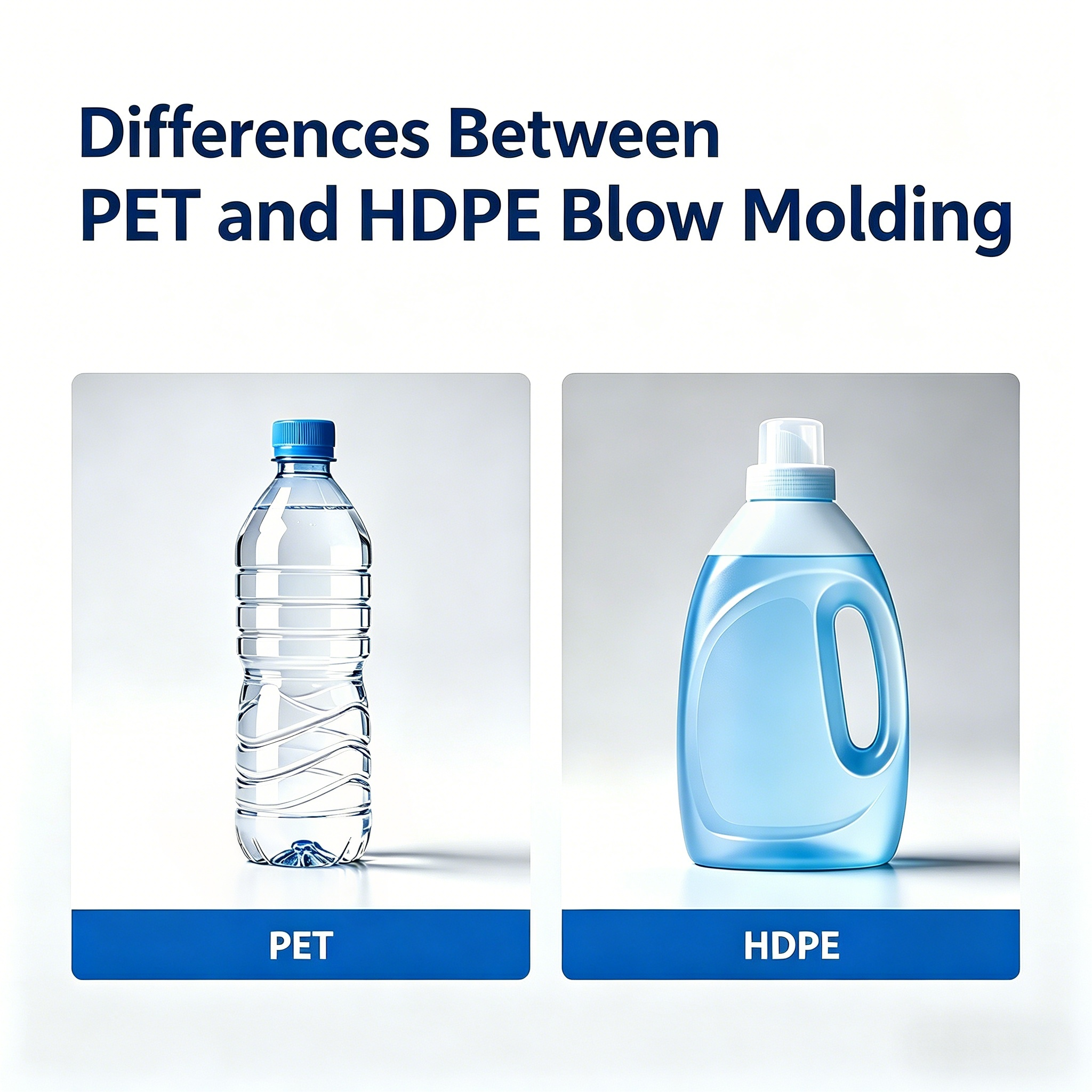 Differences Between PET and HDPE Blow Molding

PET

HDPE